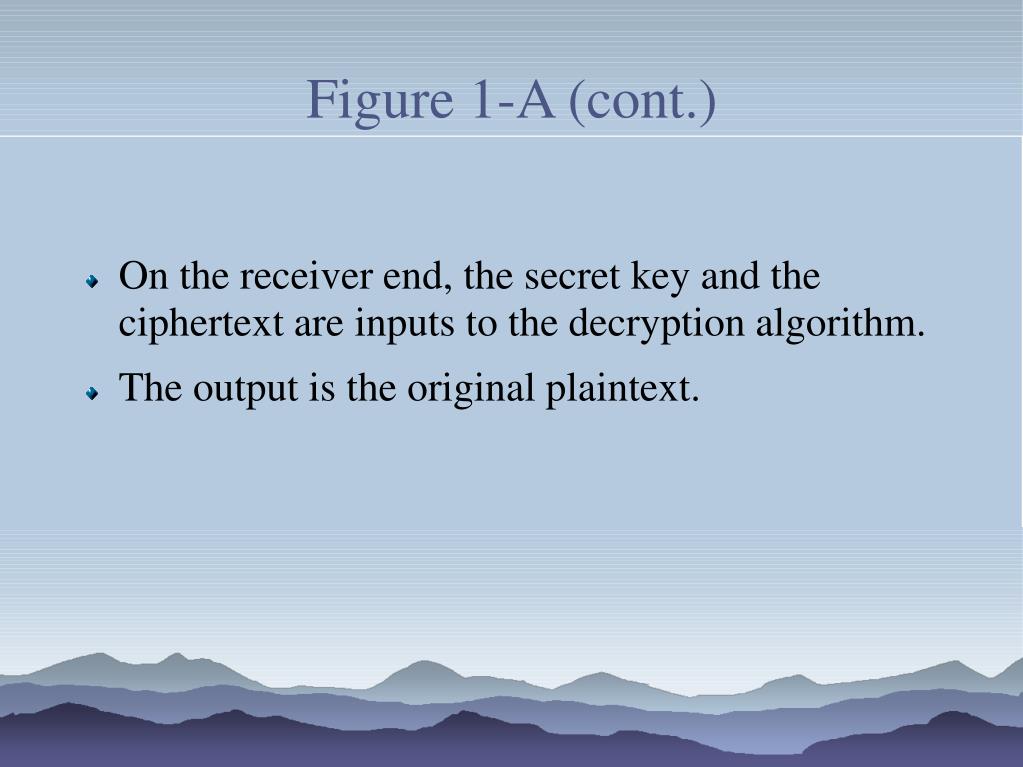 Figure 1-A (cont.)

On the receiver end, the secret key and the ciphertext are inputs to the decryption algorithm.

The output is the original plaintext.